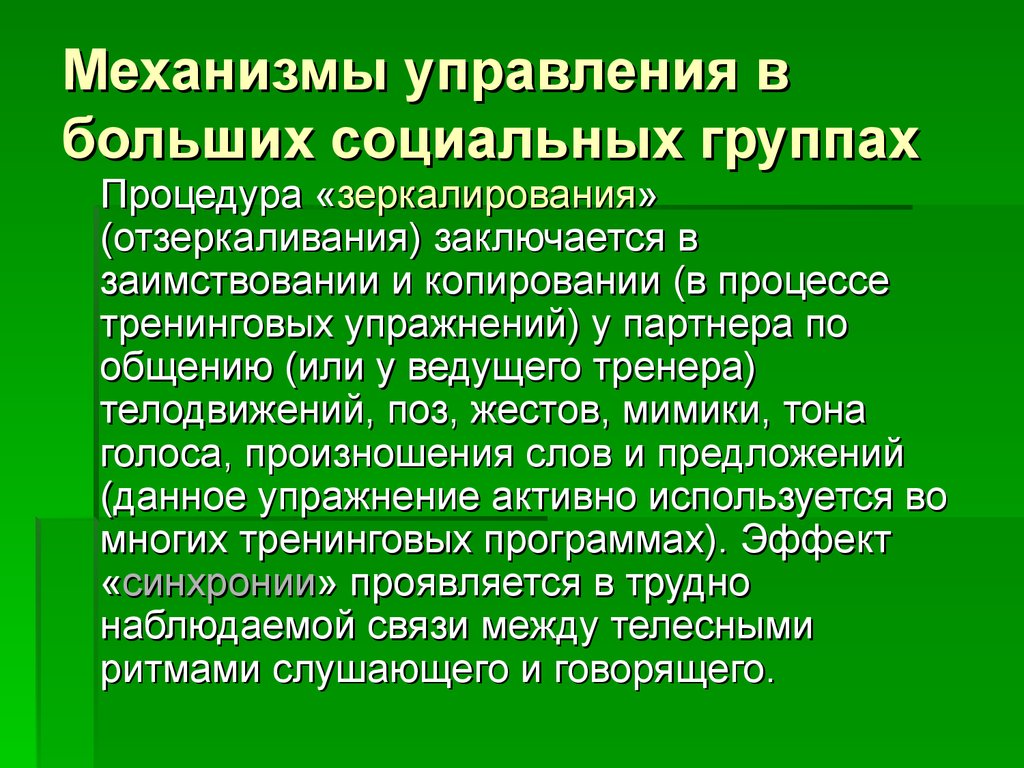 Механизмы управления в больших социальных группах

Процедура «зеркалирования» (отзеркаливания) заключается в заимствовании и копировании (в процессе тренинговых упражнений) у партнера по общению (или у ведущего тренера) телодвижений, поз, жестов, мимики, тона голоса, произношения слов и предложений (данное упражнение активно используется во многих тренинговых программах). Эффект «синхронии» проявляется в трудно наблюдаемой связи между телесными ритмами слушающего и говорящего.